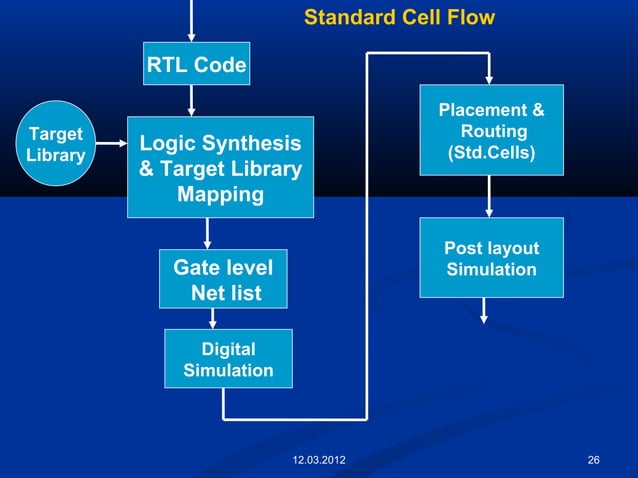 Standard Cell Flow

RTL Code

Target Library

Logic Synthesis & Target Library Mapping

Gate level Net list

Digital Simulation

Placement & Routing (Std.Cells)

Post layout Simulation

12.03.2012

26